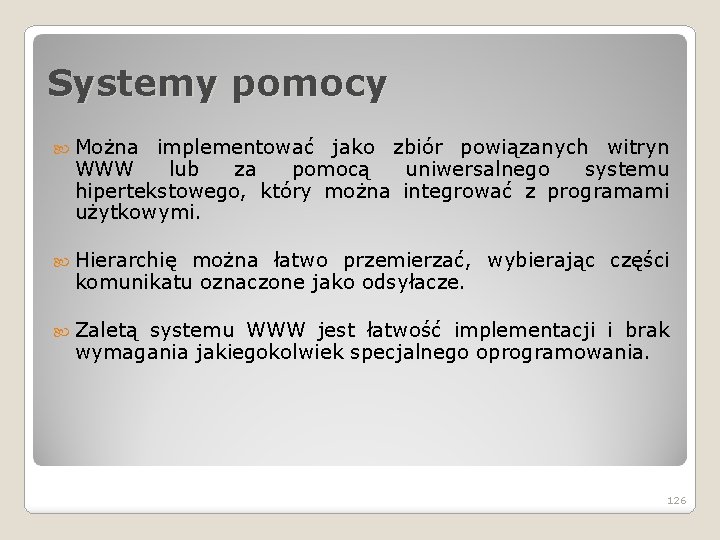 Systemy pomocy

Można implementować jako zbiór powiązanych witryn WWW lub za pomocą uniwersalnego systemu hipertekstowego, który można integrować z programami użytkowymi.

Hierarchię można łatwo przemierzać, wybierając części komunikatu oznaczone jako odsyłacze.

Zaletą systemu WWW jest łatwość implementacji i brak wymagania jakiegokolwiek specjalnego oprogramowania.

126